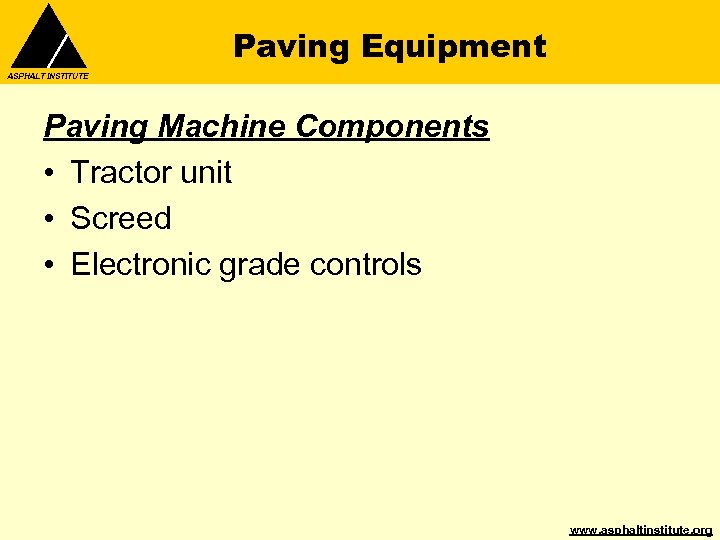 ASPHALT INSTITUTE

Paving Equipment

Paving Machine Components

• Tractor unit
• Screed
• Electronic grade controls

www.asphaltinstitute.org